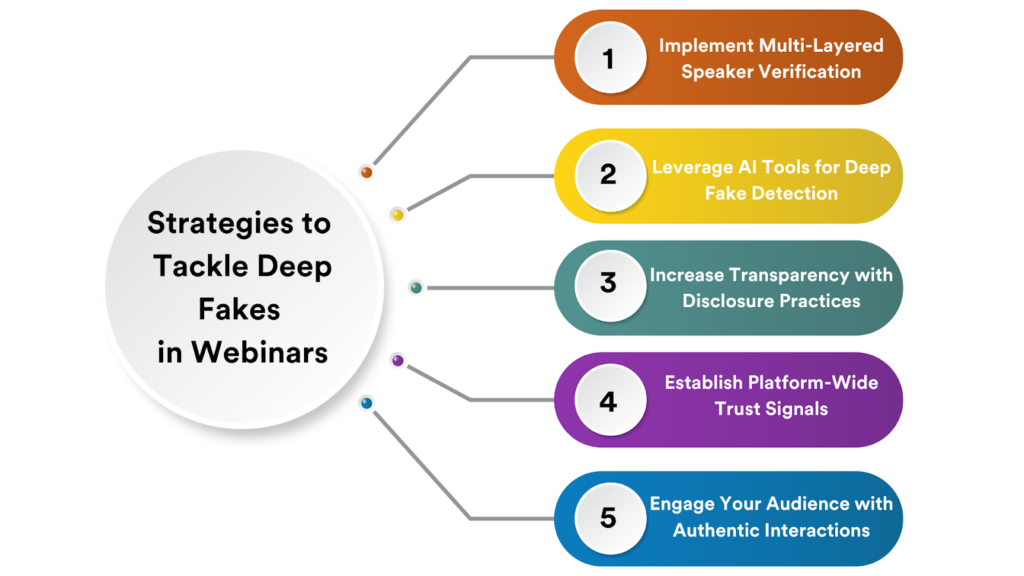 Strategies to Tackle Deep Fakes in Webinars

1 Implement Multi-Layered Speaker Verification

2 Leverage AI Tools for Deep Fake Detection

3 Increase Transparency with Disclosure Practices

4 Establish Platform-Wide Trust Signals

5 Engage Your Audience with Authentic Interactions